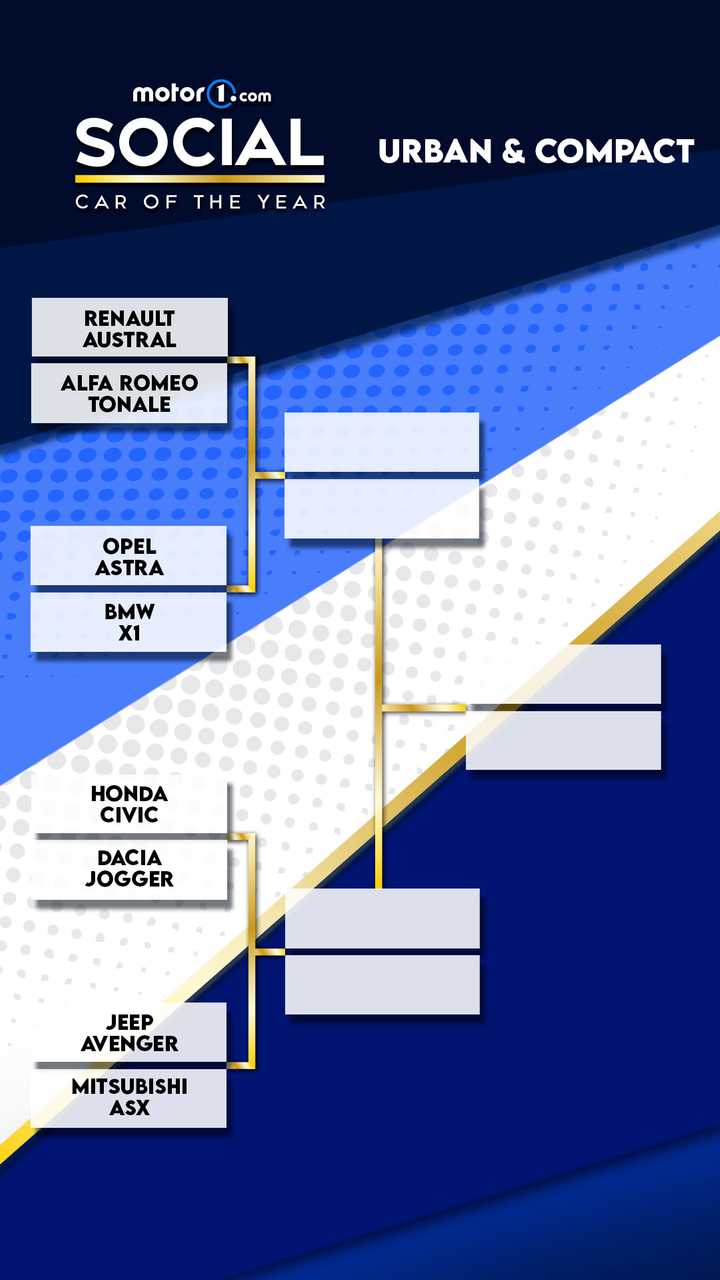 motor1.com
SOCIAL
CAR OF THE YEAR

URBAN & COMPACT

RENAULT AUSTRAL

ALFA ROMEO TONALE

OPEL ASTRA

BMW X1

HONDA CIVIC

DACIA JOGGER

JEEP AVENGER

MITSUBISHI ASX